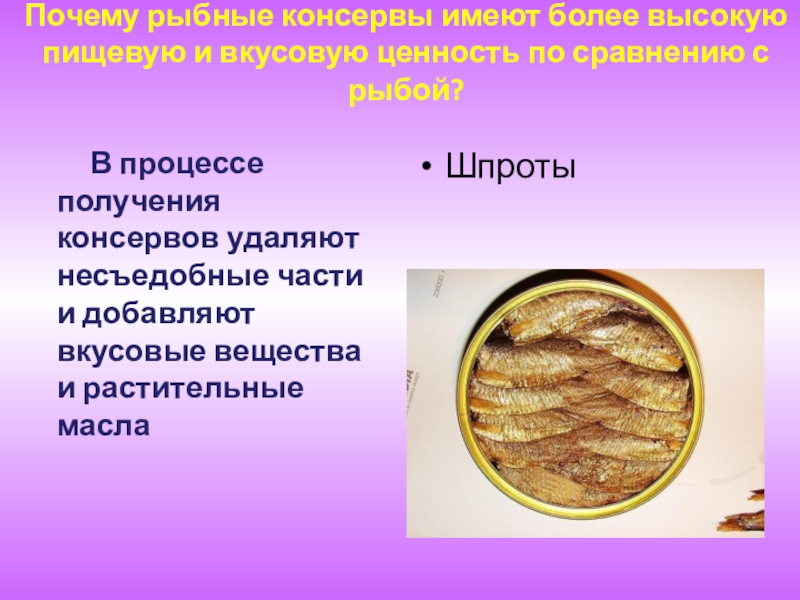 Почему рыбные консервы имеют более высокую пищевую и вкусовую ценность по сравнению с рыбой?

В процессе получения консервов удаляют несъедобные части и добавляют вкусовые вещества и растительные масла

• Шпроты